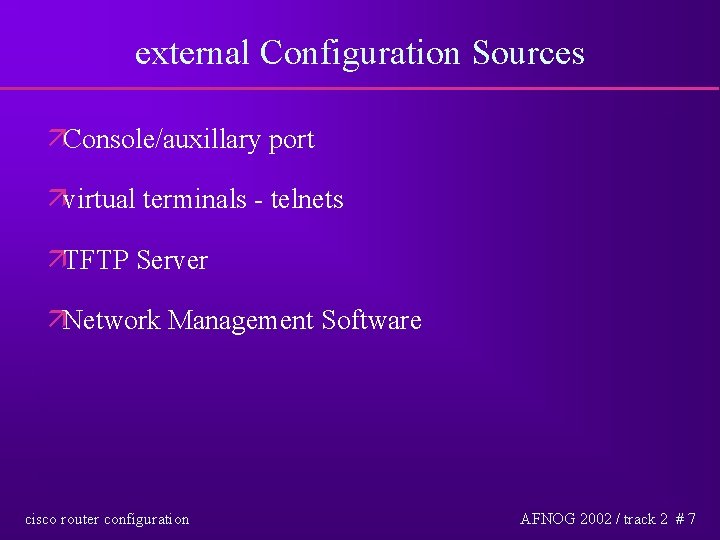 external Configuration Sources

Console/auxillary port

virtual terminals - telnets

TFTP Server

Network Management Software

cisco router configuration

AFNOG 2002 / track 2 # 7